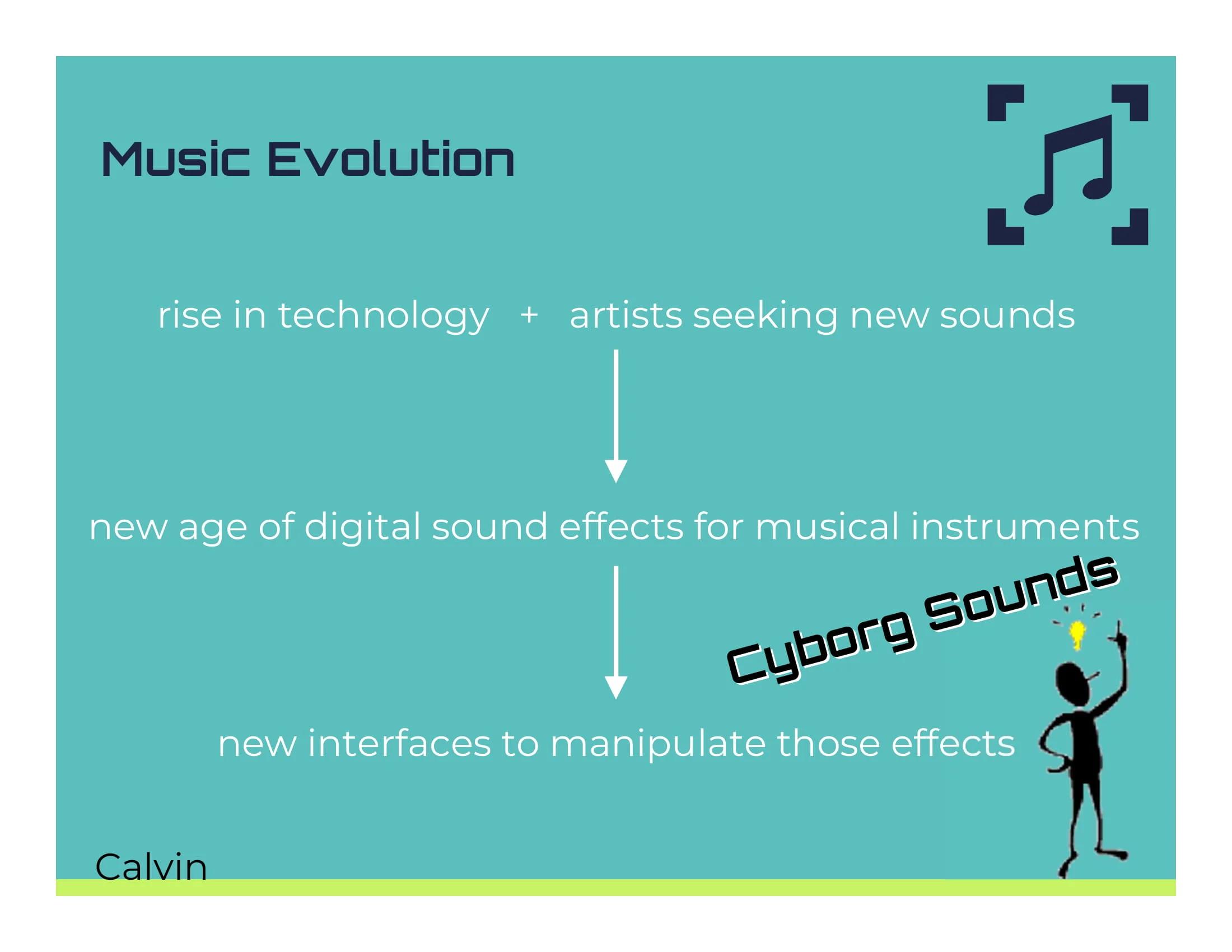 Music Evolution

rise in technology + artists seeking new sounds

new age of digital sound effects for musical instruments

Cyborg Sounds

new interfaces to manipulate those effects

Calvin